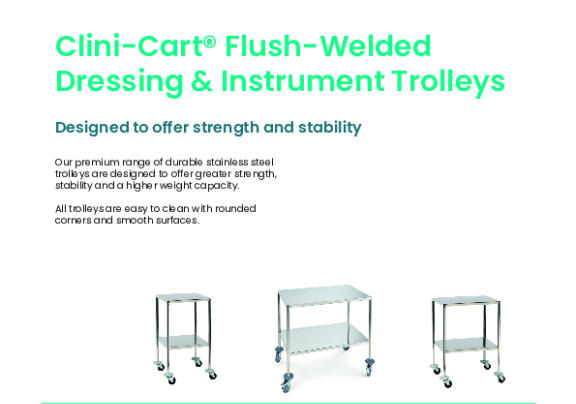 Clini-Cart® Flush-Welded Dressing & Instrument Trolleys

Designed to offer strength and stability

Our premium range of durable stainless steel trolleys are designed to offer greater strength, stability and a higher weight capacity.

All trolleys are easy to clean with rounded corners and smooth surfaces.